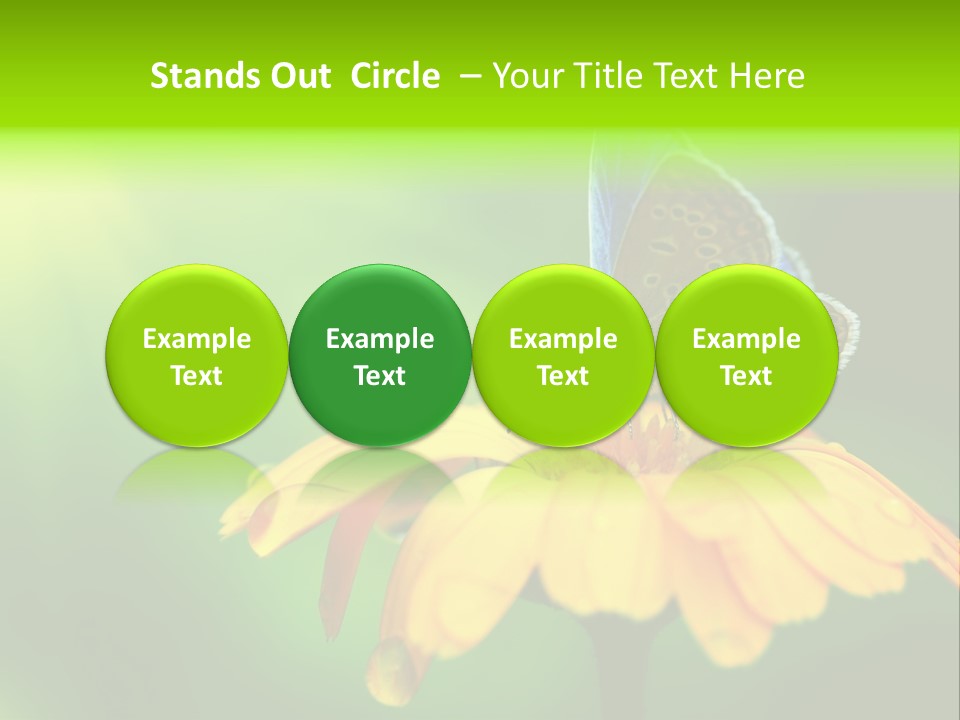 Stands Out Circle – Your Title Text Here

Example Text

Example Text

Example Text

Example Text